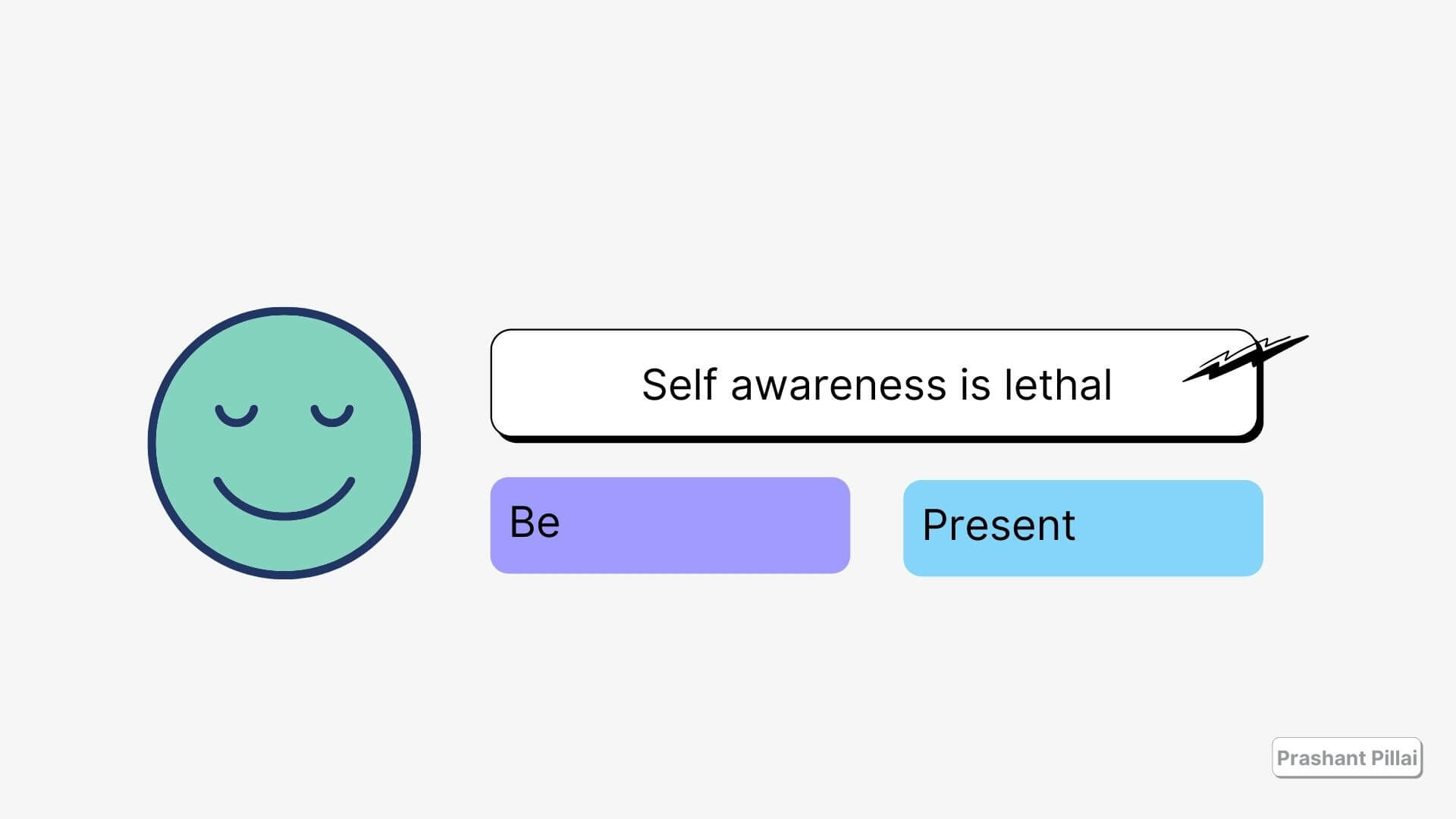 Self awareness is lethal

Be

Present

Prashant Pillai